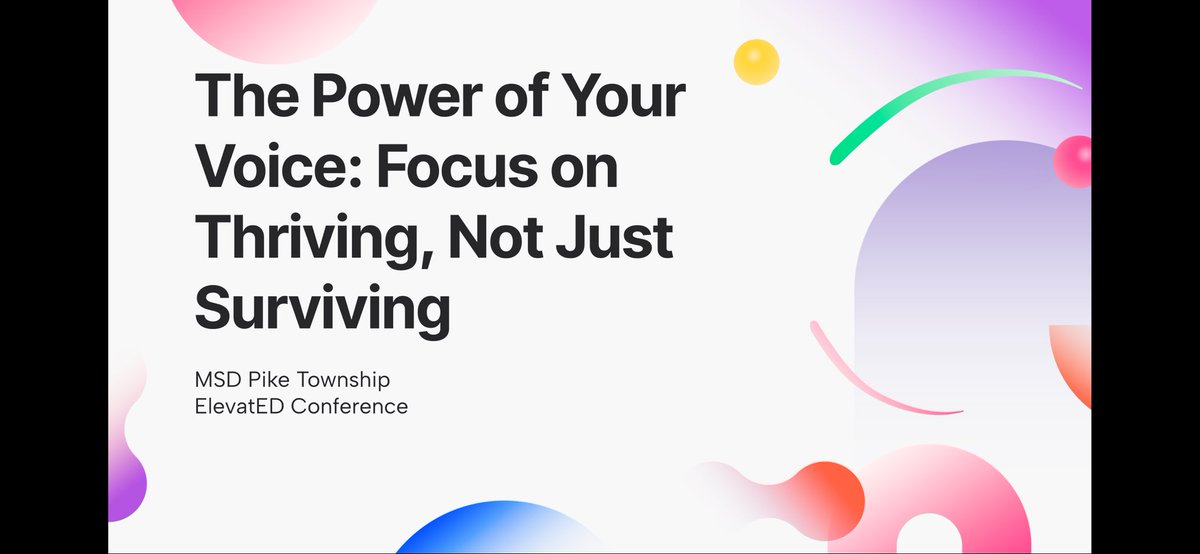 The Power of Your Voice: Focus on Thriving, Not Just Surviving

MSD Pike Township
ElevatED Conference